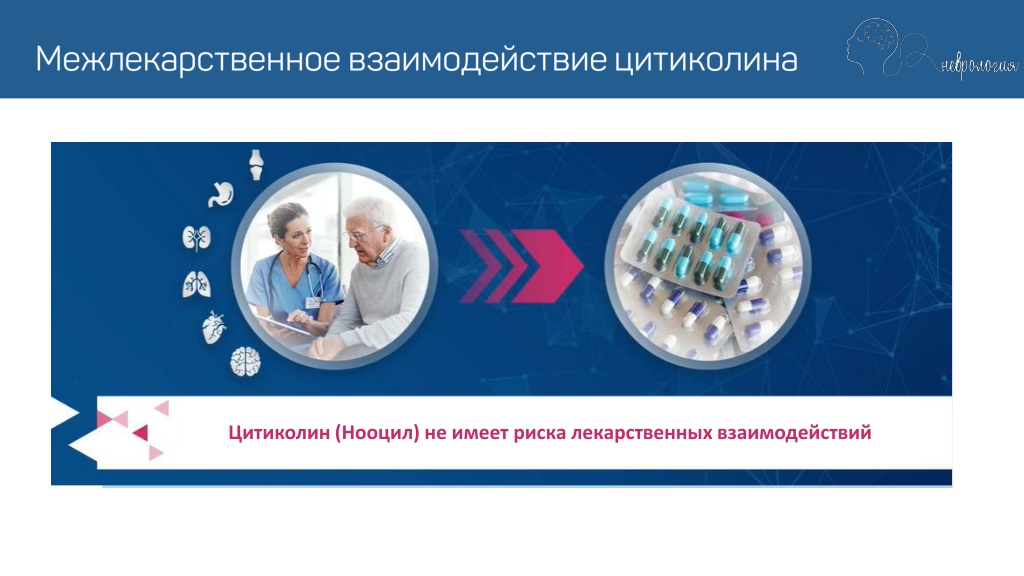 Межлекарственное взаимодействие цитиколина

неврология

Цитиколин (Нооцил) не имеет риска лекарственных взаимодействий